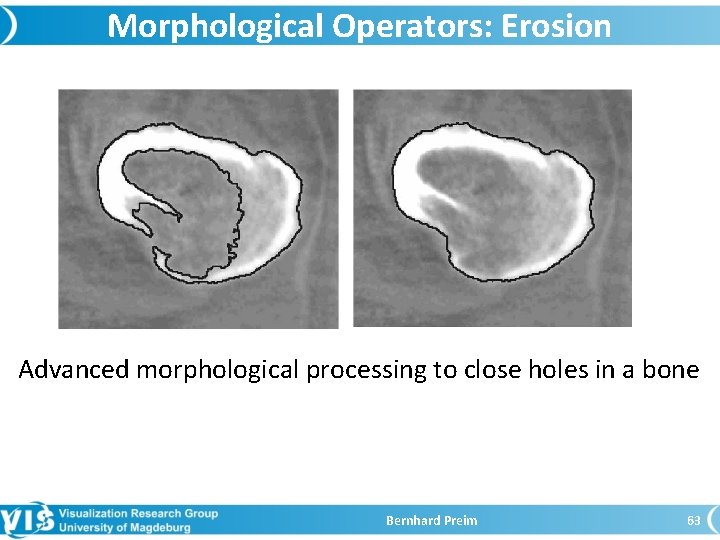 Morphological Operators: Erosion

Advanced morphological processing to close holes in a bone

VIS Visualization Research Group
University of Magdeburg

Bernhard Preim

63